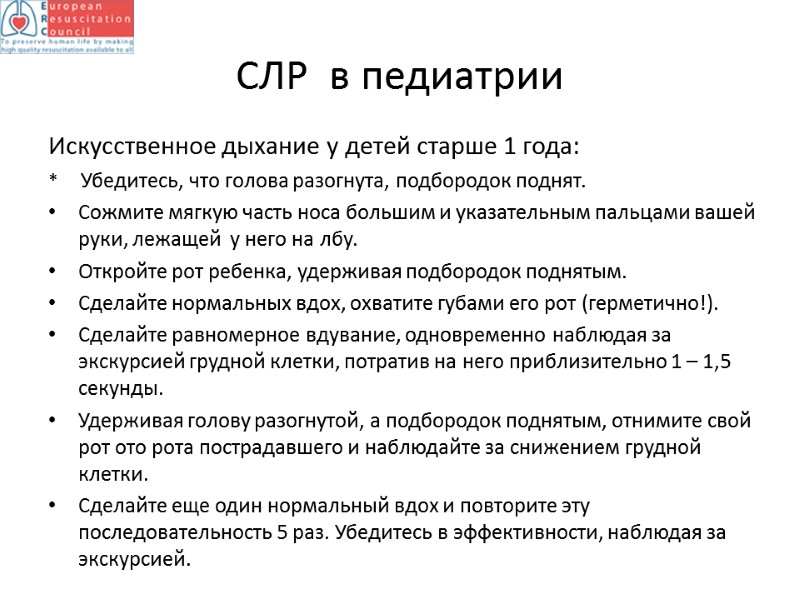 European Resuscitation Council
To preserve human life by making high quality resuscitation available to all

СЛР в педиатрии

Искусственное дыхание у детей старше 1 года:

* Убедитесь, что голова разогнута, подбородок поднят.

• Сожмите мягкую часть носа большим и указательным пальцами вашей руки, лежащей у него на лбу.

• Откройте рот ребенка, удерживая подбородок поднятым.

• Сделайте нормальных вдох, охватите губами его рот (герметично!).

• Сделайте равномерное вдувание, одновременно наблюдая за экскурсией грудной клетки, потратив на него приблизительно 1 – 1,5 секунды.

• Удерживая голову разогнутой, а подбородок поднятым, отнимите свой рот ото рота пострадавшего и наблюдайте за снижением грудной клетки.

• Сделайте еще один нормальный вдох и повторите эту последовательность 5 раз. Убедитесь в эффективности, наблюдая за экскурсией.